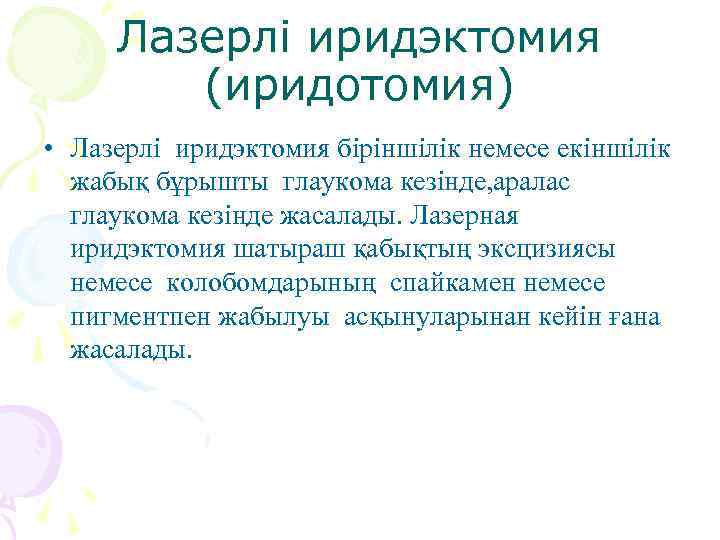 Лазерлі иридэктомия (иридотомия)

• Лазерлі иридэктомия біріншілік немесе екіншілік жабық бұрышты глаукома кезінде,аралас глаукома кезінде жасалады. Лазерная иридэктомия шатыраш қабықтың эксцизиясы немесе колобомдарының спайкамен немесе пигментпен жабылуы асқынуларынан кейін ғана жасалады.